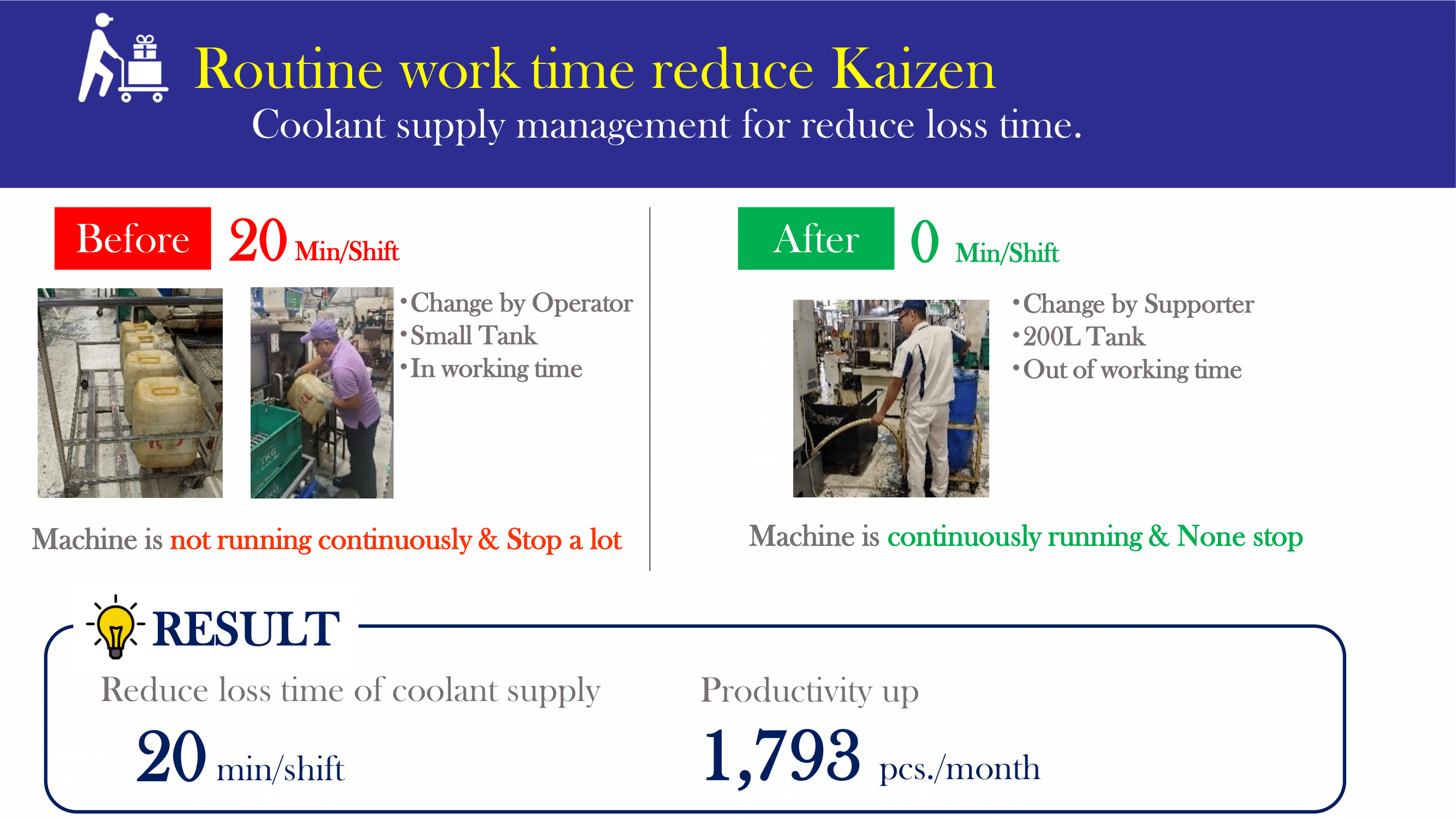 Routine work time reduce Kaizen

Coolant supply management for reduce loss time.

Before 20 Min/Shift

•Change by Operator
•Small Tank
•In working time

Machine is not running continuously & Stop a lot

After 0 Min/Shift

•Change by Supporter
•200L Tank
•Out of working time

Machine is continuously running & None stop

RESULT

Reduce loss time of coolant supply

20 min/shift

Productivity up

1,793 pcs./month